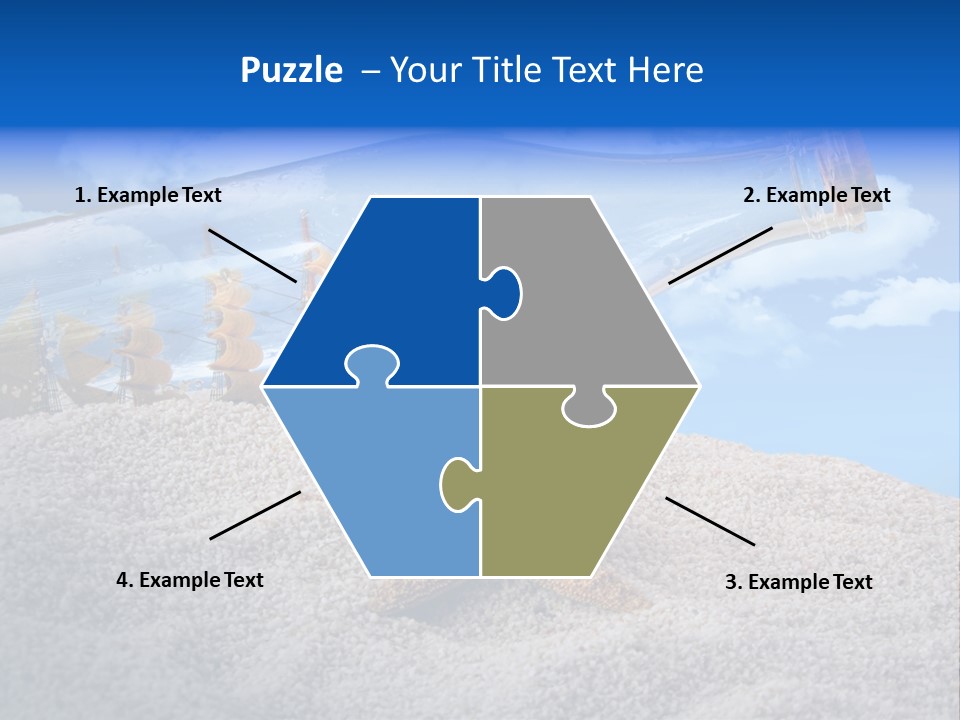 Puzzle – Your Title Text Here

1. Example Text

2. Example Text

4. Example Text

3. Example Text